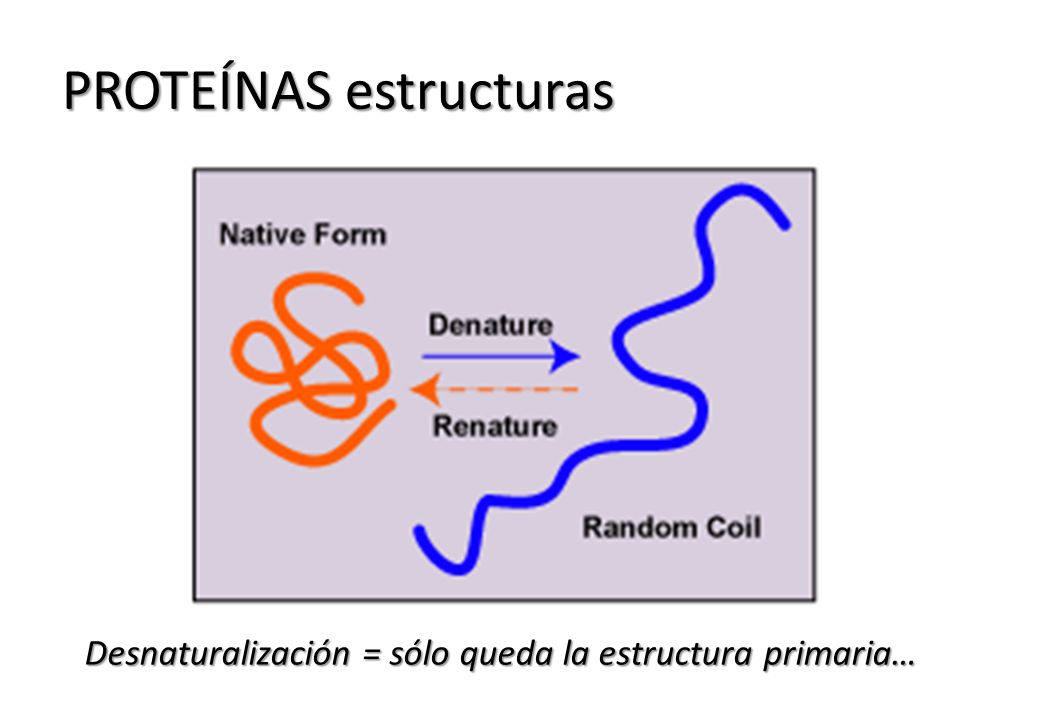 PROTEÍNAS estructuras

Native Form

Denature

Renature

Random Coil

Desnaturalización = sólo queda la estructura primaria…